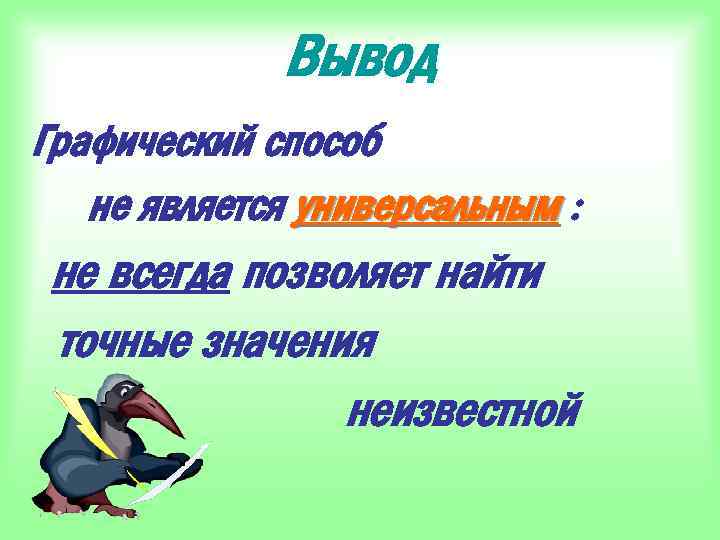 Вывод

Графический способ

не является универсальным :

не всегда позволяет найти

точные значения

неизвестной